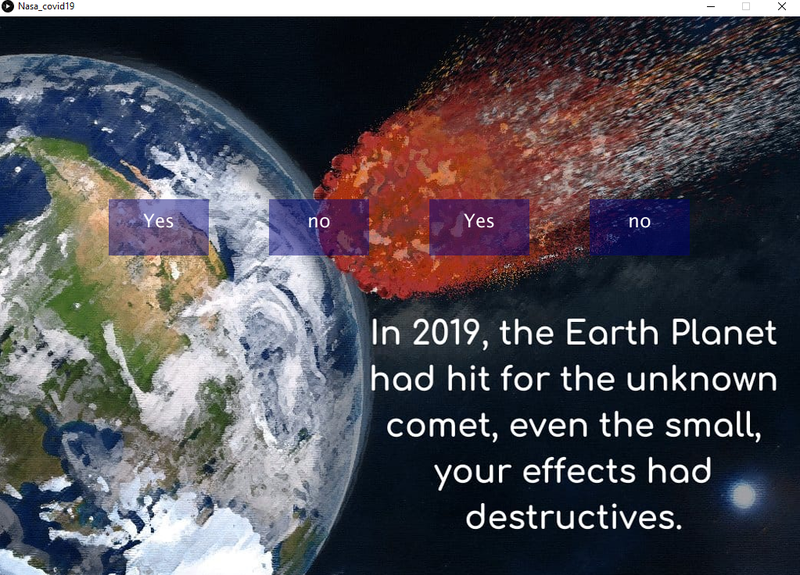 Nasa_covid19

Yes

no

Yes

no

In 2019, the Earth Planet had hit for the unknown comet, even the small, your effects had destructives.